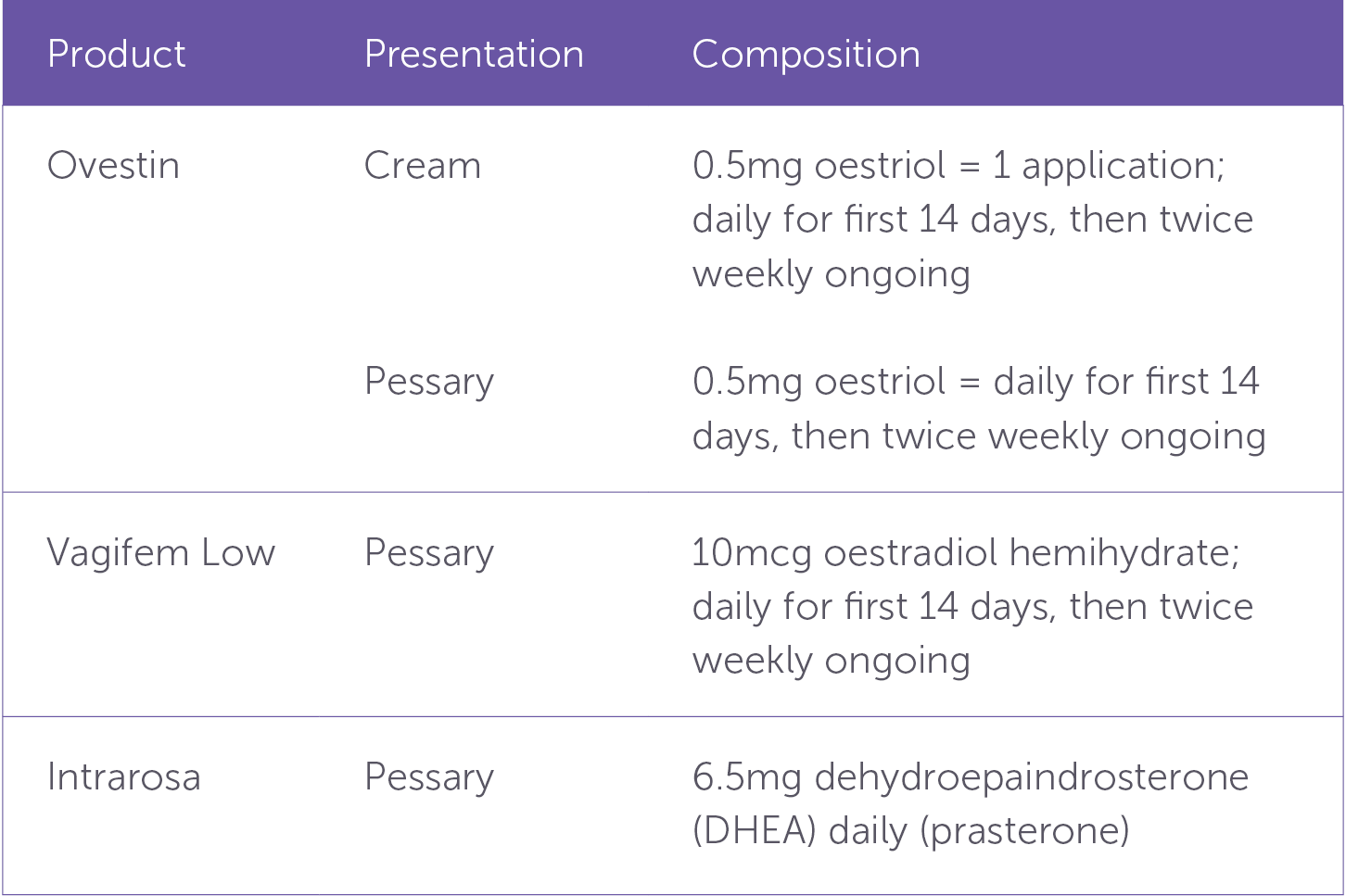 | Product | Presentation | Composition |
|---|---|---|
| Ovestin | Cream | 0.5mg oestriol = 1 application; daily for first 14 days, then twice weekly ongoing |
| | Pessary | 0.5mg oestriol = daily for first 14 days, then twice weekly ongoing |
| Vagifem Low | Pessary | 10mcg oestradiol hemihydrate; daily for first 14 days, then twice weekly ongoing |
| Intrarosa | Pessary | 6.5mg dehydroepaindrosterone (DHEA) daily (prasterone) |